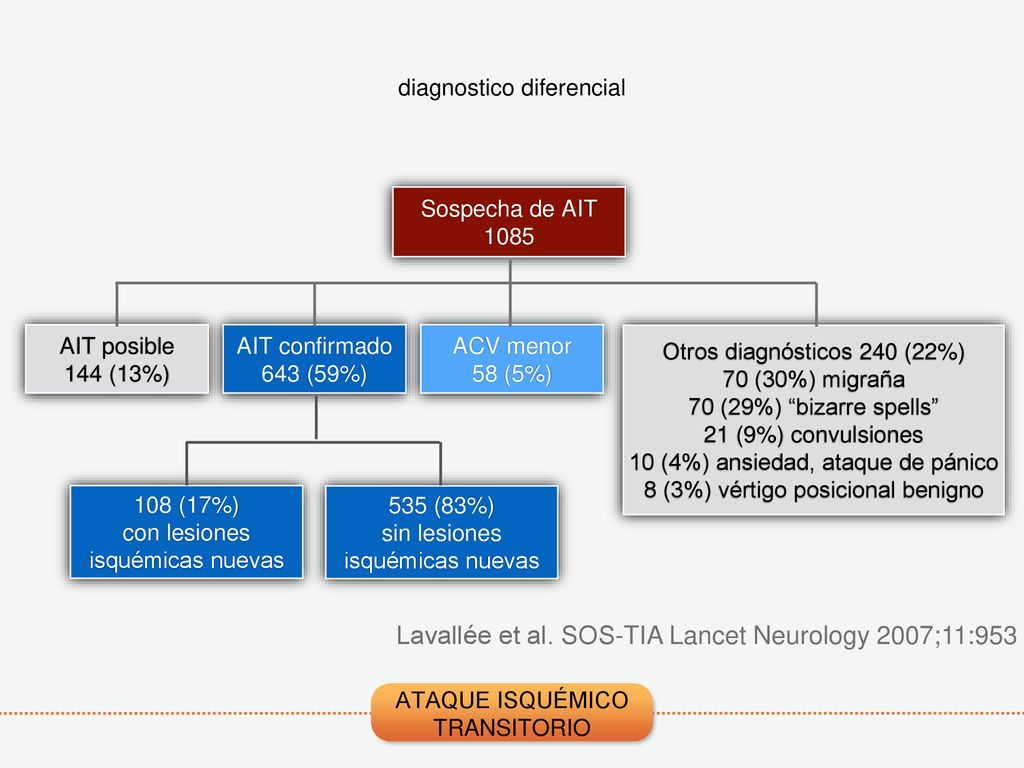 diagnostico diferencial

Sospecha de AIT
1085

AIT posible
144 (13%)

AIT confirmado
643 (59%)

ACV menor
58 (5%)

Otros diagnósticos 240 (22%)
70 (30%) migraña
70 (29%) “bizarre spells”
21 (9%) convulsiones
10 (4%) ansiedad, ataque de pánico
8 (3%) vértigo posicional benigno

108 (17%)
con lesiones
isquémicas nuevas

535 (83%)
sin lesiones
isquémicas nuevas

Lavallée et al. SOS-TIA Lancet Neurology 2007;11:953

ATAQUE ISQUÉMICO
TRANSITORIO